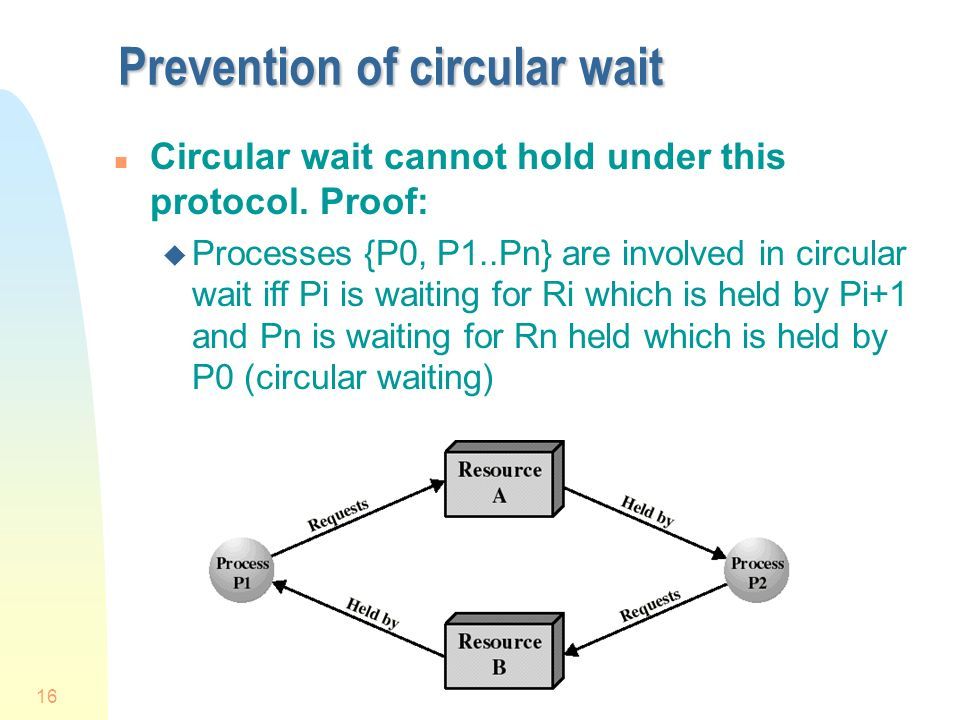 Prevention of circular wait

Circular wait cannot hold under this protocol. Proof:

Processes {P0, P1..Pn} are involved in circular wait iff Pi is waiting for Ri which is held by Pi+1 and Pn is waiting for Rn held which is held by P0 (circular waiting)

Resource A

Requests

Held by

Process P1

Process P2

Held by

Requests

Resource B

16